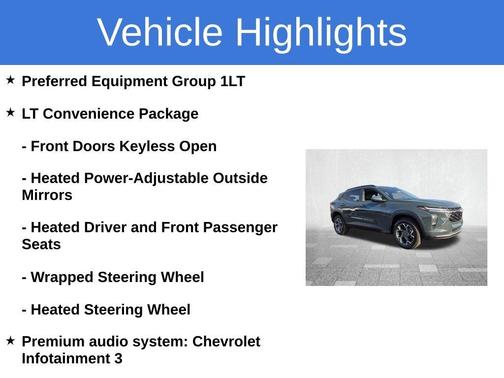 Vehicle Highlights

★ Preferred Equipment Group 1LT

★ LT Convenience Package

- Front Doors Keyless Open

- Heated Power-Adjustable Outside Mirrors

- Heated Driver and Front Passenger Seats

- Wrapped Steering Wheel

- Heated Steering Wheel

★ Premium audio system: Chevrolet Infotainment 3